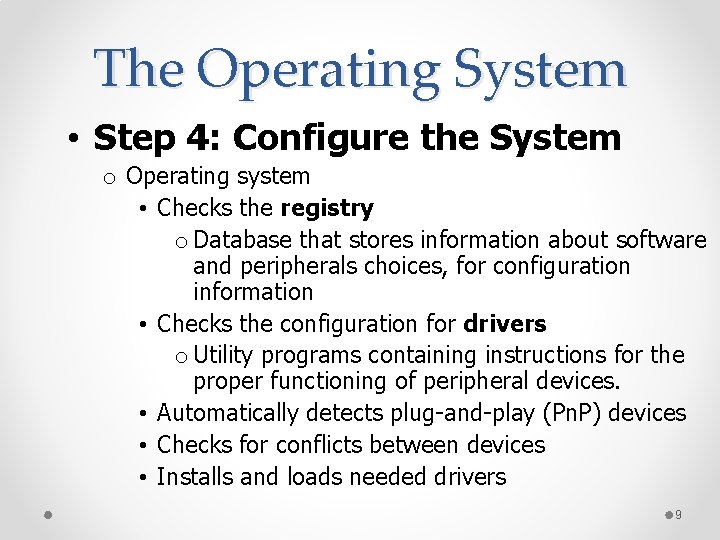 The Operating System

• Step 4: Configure the System

o Operating system

• Checks the registry

o Database that stores information about software and peripherals choices, for configuration information

• Checks the configuration for drivers

o Utility programs containing instructions for the proper functioning of peripheral devices.

• Automatically detects plug-and-play (PnP) devices

• Checks for conflicts between devices

• Installs and loads needed drivers

9